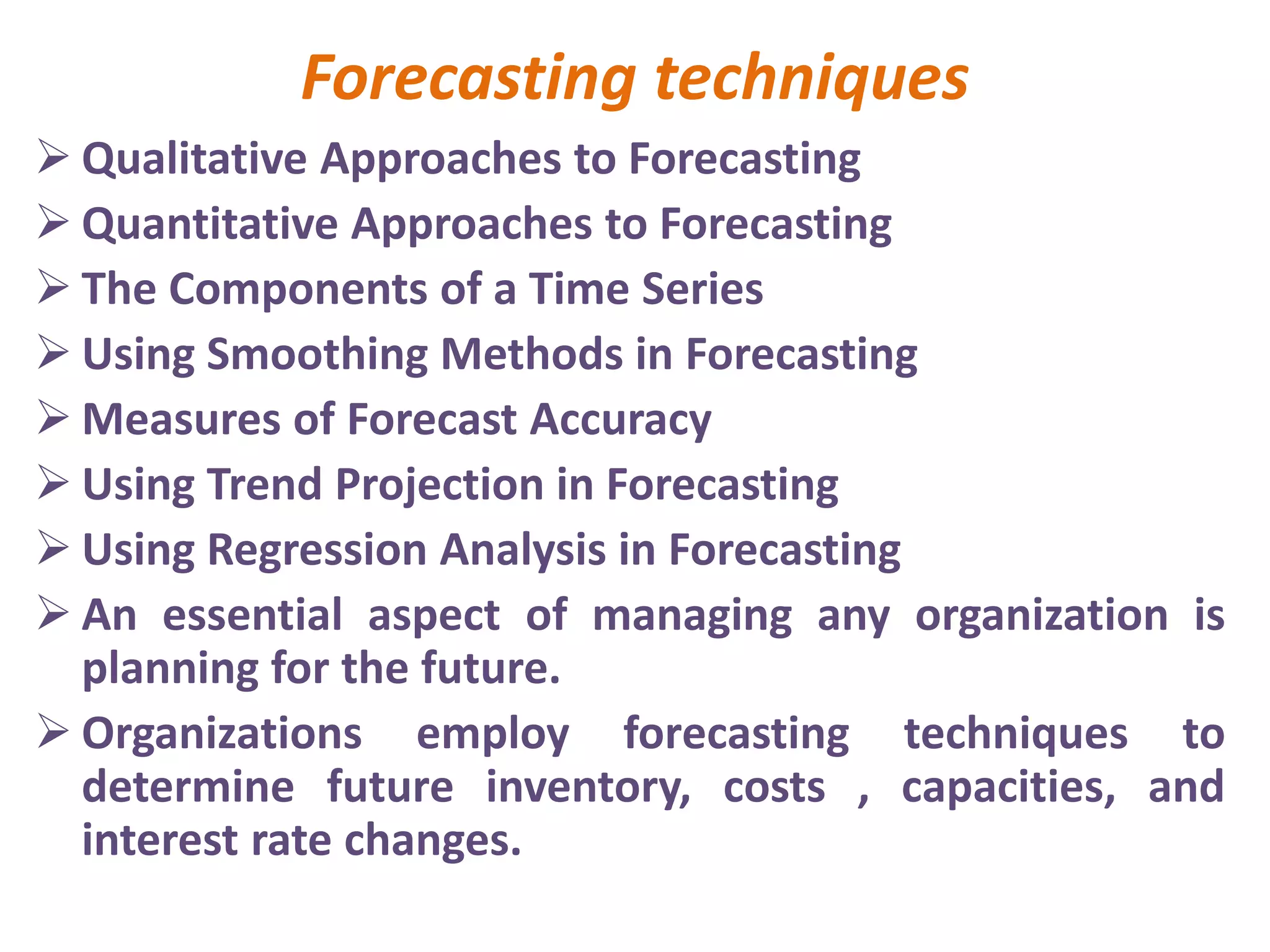 Forecasting techniques

➢ Qualitative Approaches to Forecasting
➢ Quantitative Approaches to Forecasting
➢ The Components of a Time Series
➢ Using Smoothing Methods in Forecasting
➢ Measures of Forecast Accuracy
➢ Using Trend Projection in Forecasting
➢ Using Regression Analysis in Forecasting
➢ An essential aspect of managing any organization is planning for the future.
➢ Organizations employ forecasting techniques to determine future inventory, costs , capacities, and interest rate changes.